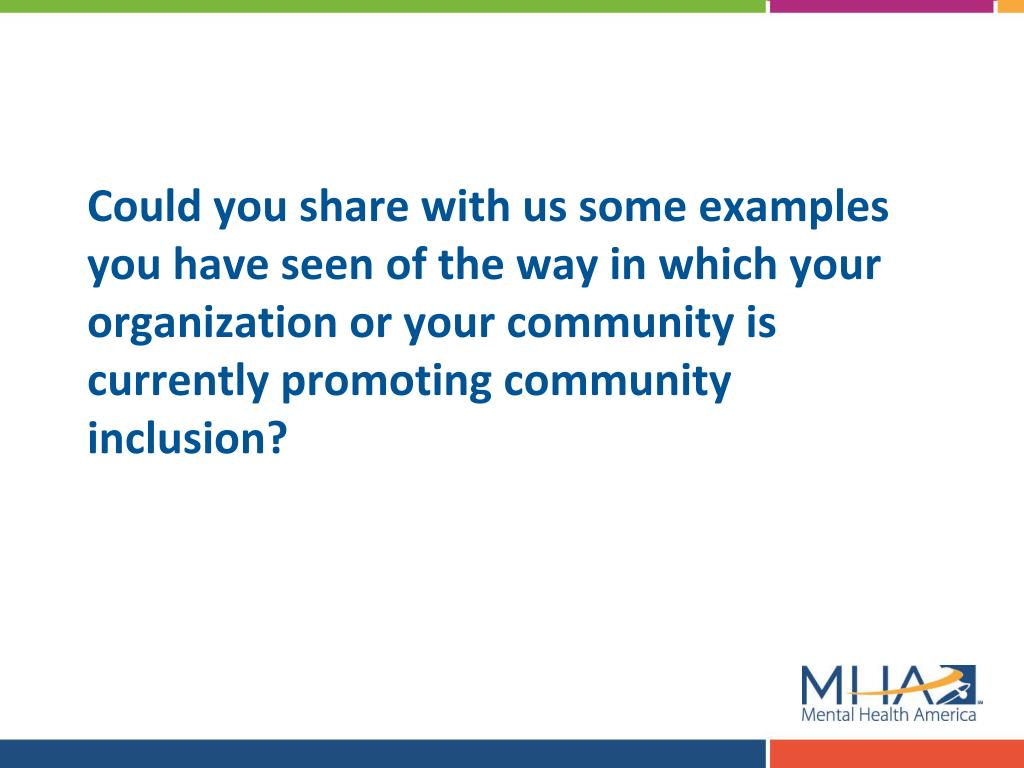 Could you share with us some examples you have seen of the way in which your organization or your community is currently promoting community inclusion?

MHA
Mental Health America